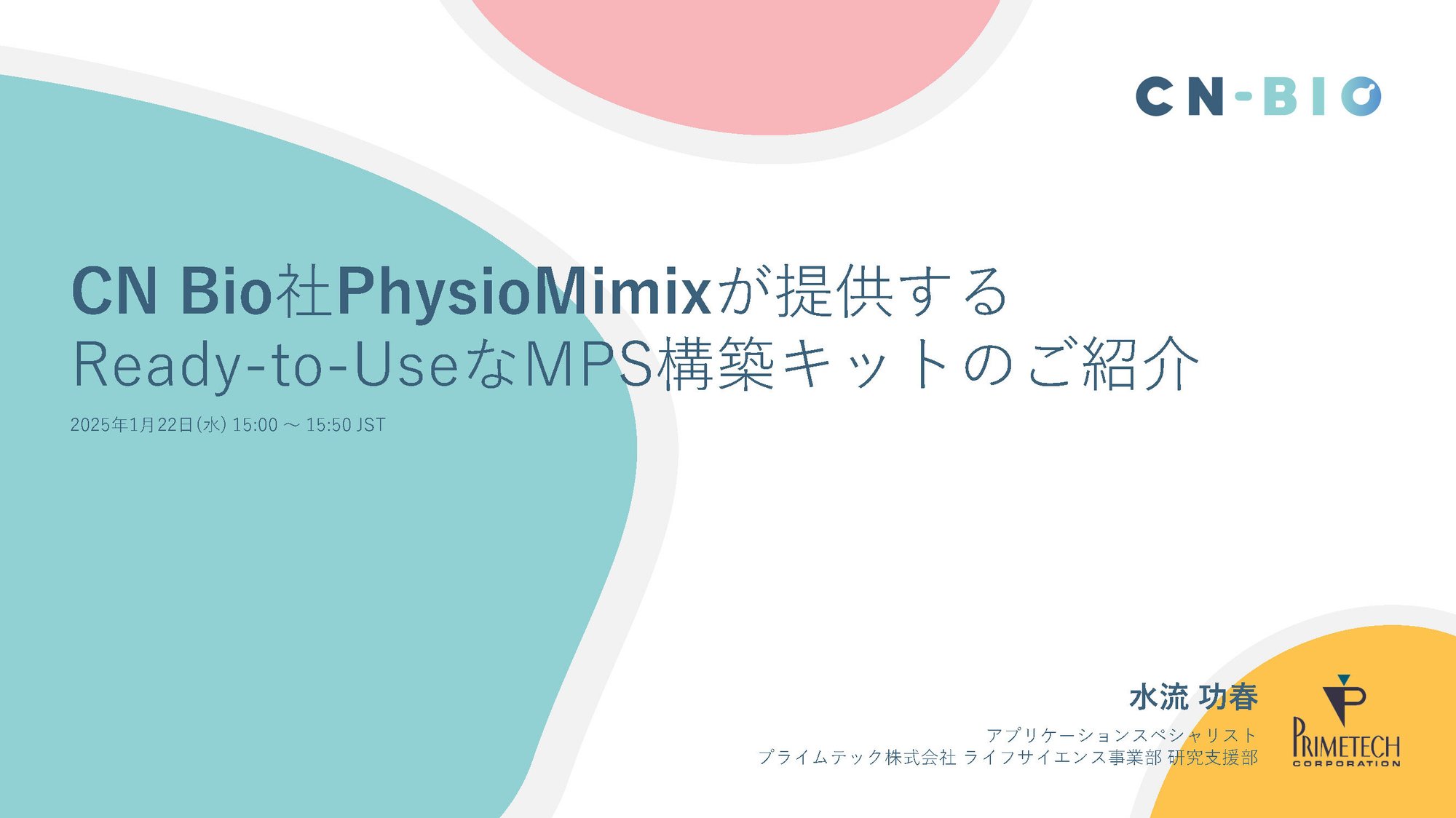 CN-BIO

CN Bio社PhysioMimixが提供する
Ready-to-UseなMPS構築キットのご紹介

2025年1月22日(水) 15:00 ～ 15:50 JST

水流 功春

アプリケーションスペシャリスト
プライムテック株式会社 ライフサイエンス事業部 研究支援部

PRIMETECH
CORPORATION